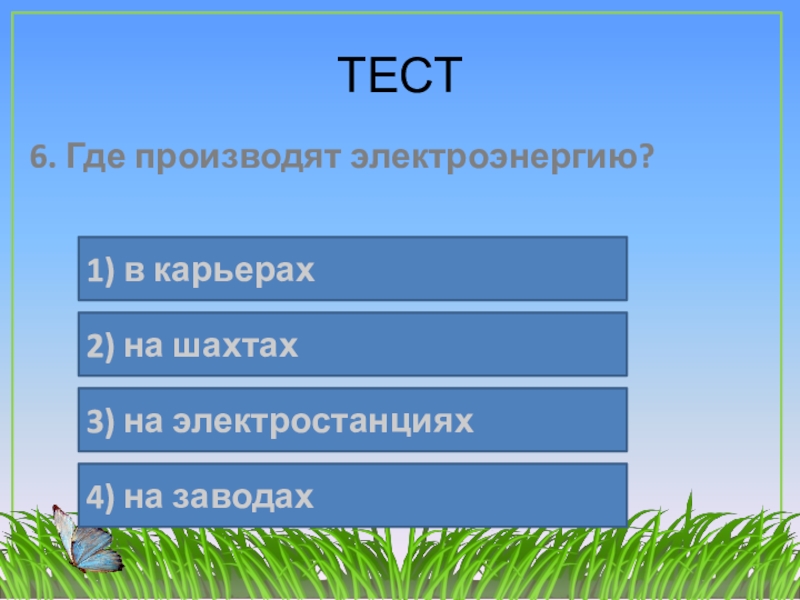 ТЕСТ

6. Где производят электроэнергию?

1) в карьерах

2) на шахтах

3) на электростанциях

4) на заводах